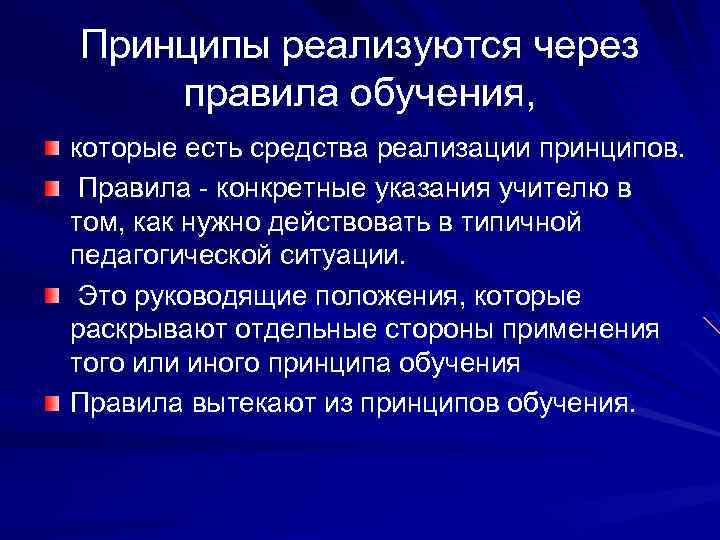 Принципы реализуются через правила обучения,

которые есть средства реализации принципов.

Правила - конкретные указания учителю в том, как нужно действовать в типичной педагогической ситуации.

Это руководящие положения, которые раскрывают отдельные стороны применения того или иного принципа обучения

Правила вытекают из принципов обучения.